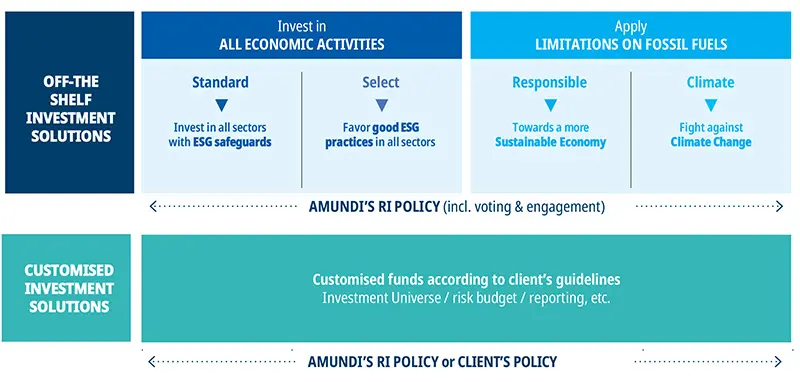 OFF-THE SHELF INVESTMENT SOLUTIONS

Invest in
ALL ECONOMIC ACTIVITIES

Standard

Invest in all sectors with ESG safeguards

Select

Favor good ESG practices in all sectors

Apply
LIMITATIONS ON FOSSIL FUELS

Responsible

Towards a more Sustainable Economy

Climate

Fight against Climate Change

AMUNDI'S RI POLICY (incl. voting & engagement)

CUSTOMISED INVESTMENT SOLUTIONS

Customised funds according to client's guidelines
Investment Universe / risk budget / reporting, etc.

AMUNDI'S RI POLICY or CLIENT'S POLICY